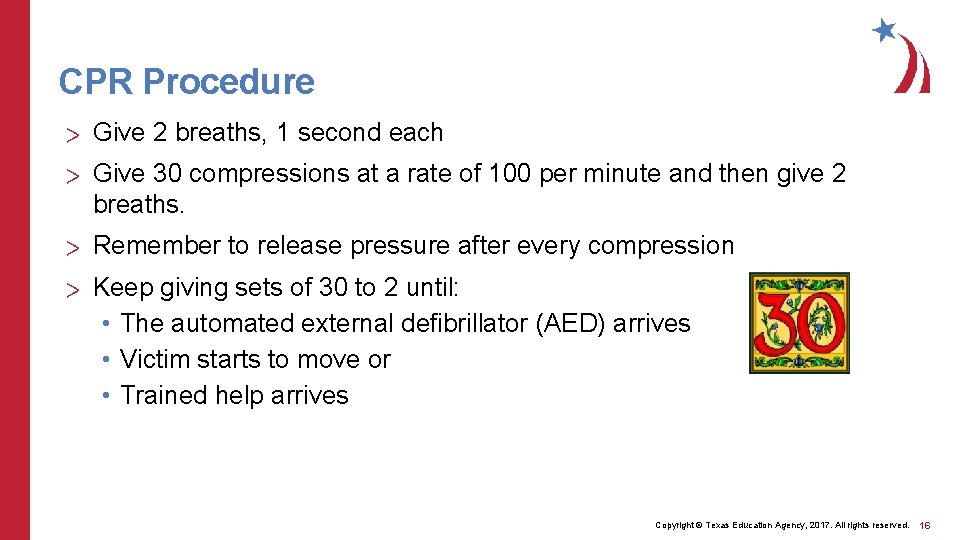 CPR Procedure

> Give 2 breaths, 1 second each

> Give 30 compressions at a rate of 100 per minute and then give 2 breaths.

> Remember to release pressure after every compression

> Keep giving sets of 30 to 2 until:
• The automated external defibrillator (AED) arrives
• Victim starts to move or
• Trained help arrives

30

Copyright © Texas Education Agency, 2017. All rights reserved. 16